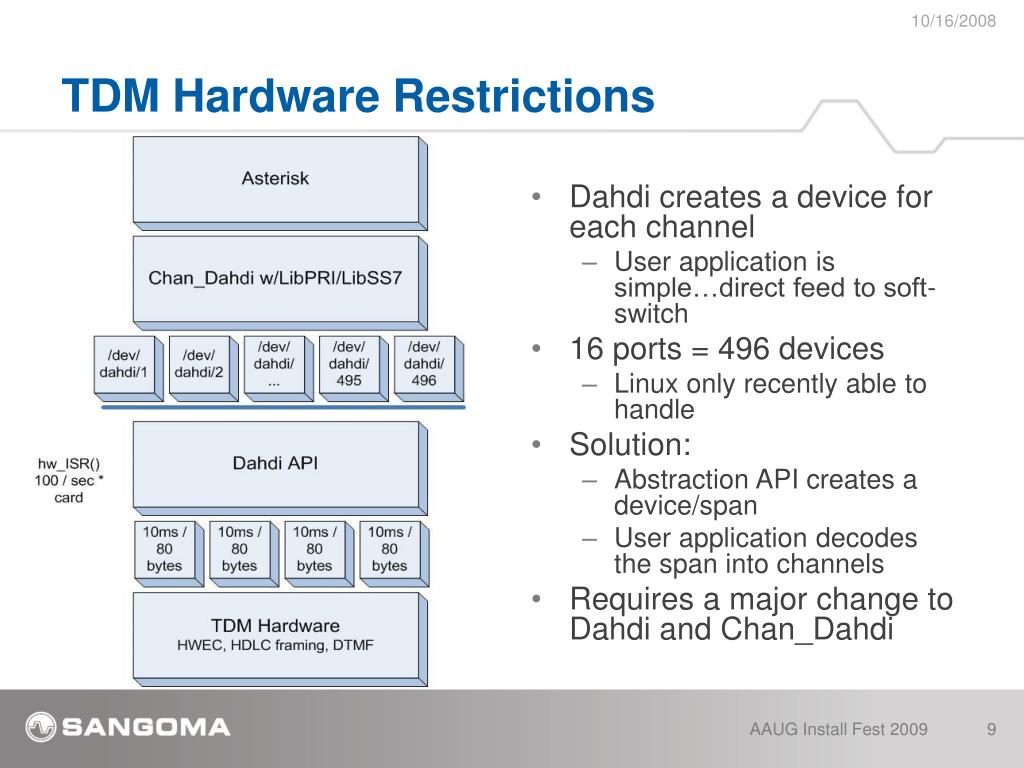 10/16/2008

TDM Hardware Restrictions

Asterisk

Chan_Dahdi w/LibPRI/LibSS7

/dev/ dahdi/1

/dev/ dahdi/2

/dev/ dahdi/ ...

/dev/ dahdi/ 495

/dev/ dahdi/ 496

hw_ISR() 100 / sec * card

Dahdi API

10ms / 80 bytes

10ms / 80 bytes

10ms / 80 bytes

10ms / 80 bytes

TDM Hardware
HWEC, HDLC framing, DTMF

• Dahdi creates a device for each channel
– User application is simple…direct feed to soft-switch
• 16 ports = 496 devices
– Linux only recently able to handle
• Solution:
– Abstraction API creates a device/span
– User application decodes the span into channels
• Requires a major change to Dahdi and Chan_Dahdi

SANGOMA

AAUG Install Fest 2009

9